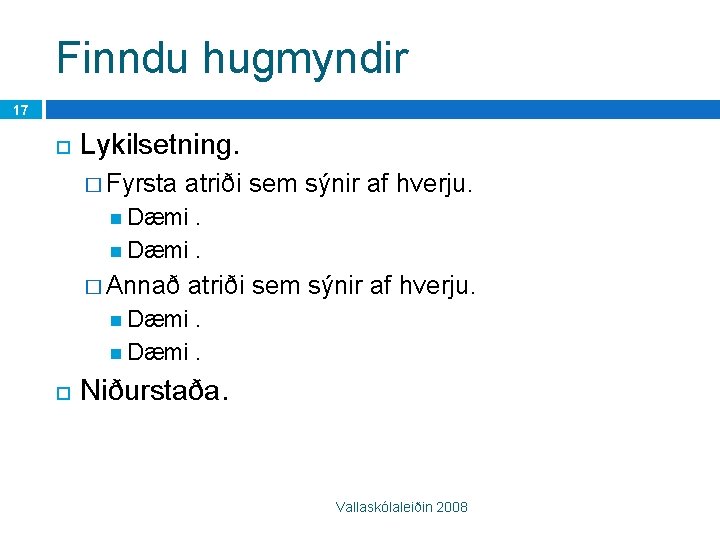 Finndu hugmyndir

17

Lykilsetning.

Fyrsta atriði sem sýnir af hverju.

Dæmi .

Dæmi .

Annað atriði sem sýnir af hverju.

Dæmi .

Dæmi .

Niðurstaða.

Vallaskólaleiðin 2008